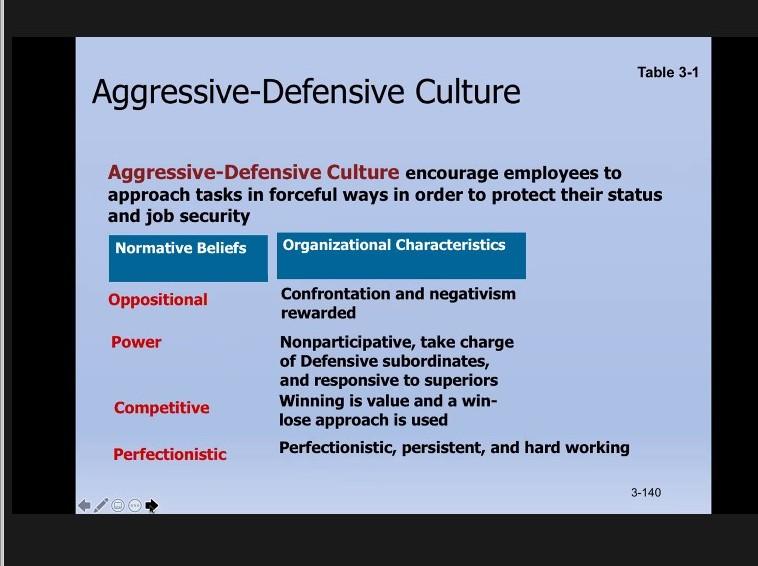 Table 3-1

Aggressive-Defensive Culture

Aggressive-Defensive Culture encourage employees to approach tasks in forceful ways in order to protect their status and job security

| Normative Beliefs | Organizational Characteristics |
|---|---|
| Oppositional | Confrontation and negativism rewarded |
| Power | Nonparticipative, take charge of Defensive subordinates, and responsive to superiors |
| Competitive | Winning is value and a win-lose approach is used |
| Perfectionistic | Perfectionistic, persistent, and hard working |

3-140